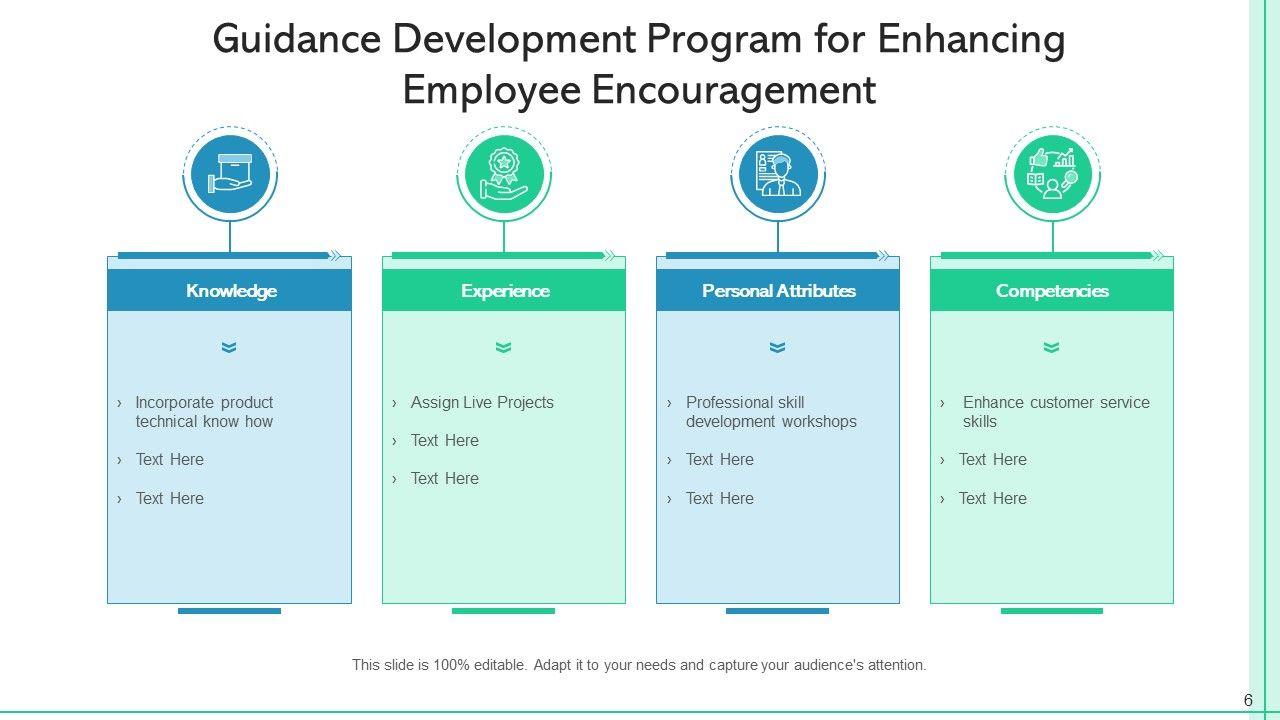 Guidance Development Program for Enhancing Employee Encouragement

Knowledge

› Incorporate product technical know how
› Text Here
› Text Here

Experience

› Assign Live Projects
› Text Here
› Text Here

Personal Attributes

› Professional skill development workshops
› Text Here
› Text Here

Competencies

› Enhance customer service skills
› Text Here
› Text Here

This slide is 100% editable. Adapt it to your needs and capture your audience's attention.

6